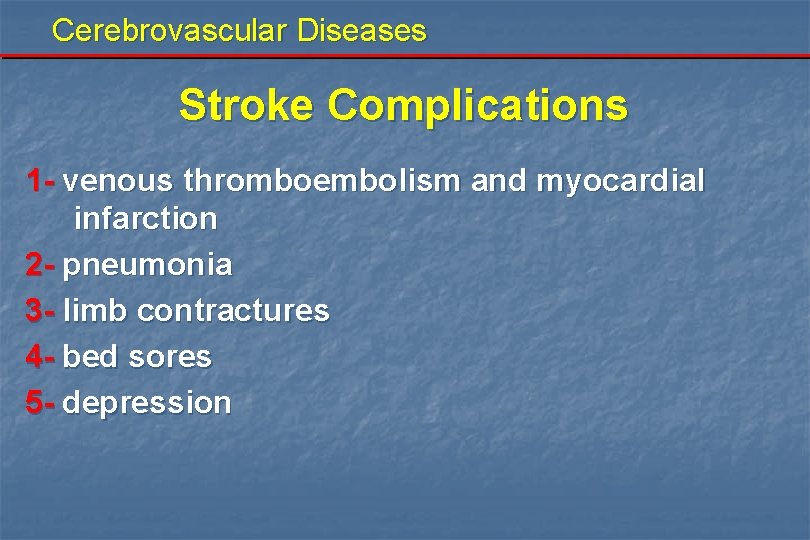 Cerebrovascular Diseases

Stroke Complications

1- venous thromboembolism and myocardial infarction
2- pneumonia
3- limb contractures
4- bed sores
5- depression